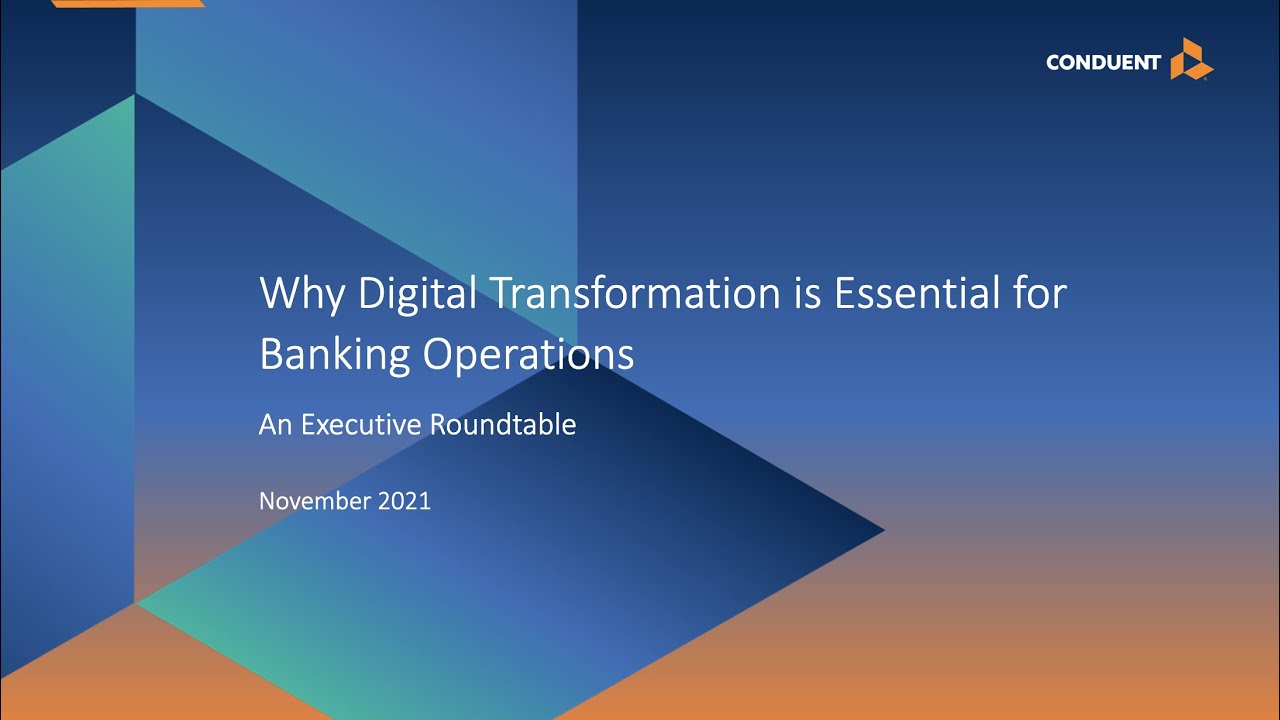 CONDUENT

Why Digital Transformation is Essential for Banking Operations

An Executive Roundtable

November 2021